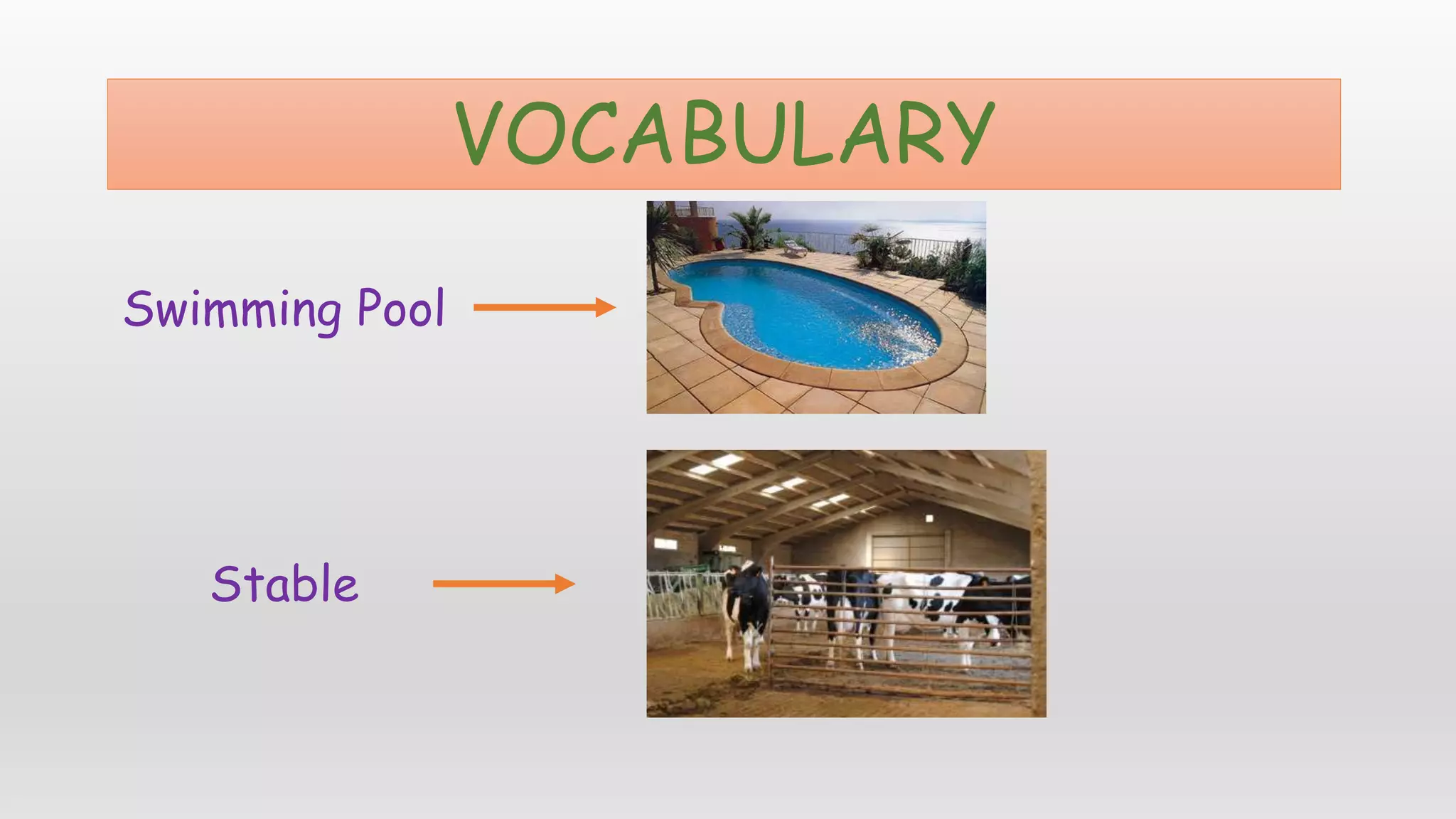 VOCABULARY

Swimming Pool

Stable